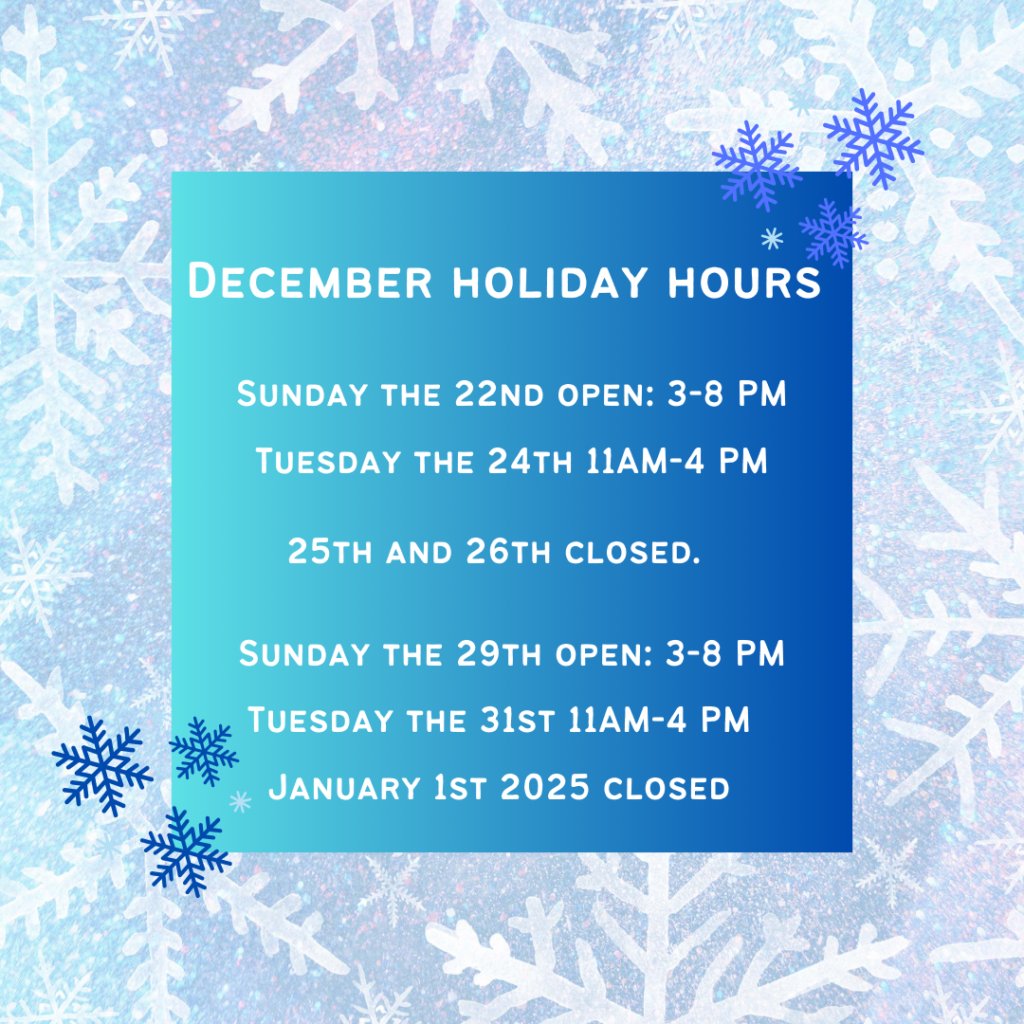 December holiday hours

Sunday the 22nd open: 3-8 PM

Tuesday the 24th 11AM-4 PM

25th and 26th closed.

Sunday the 29th open: 3-8 PM

Tuesday the 31st 11AM-4 PM

January 1st 2025 closed